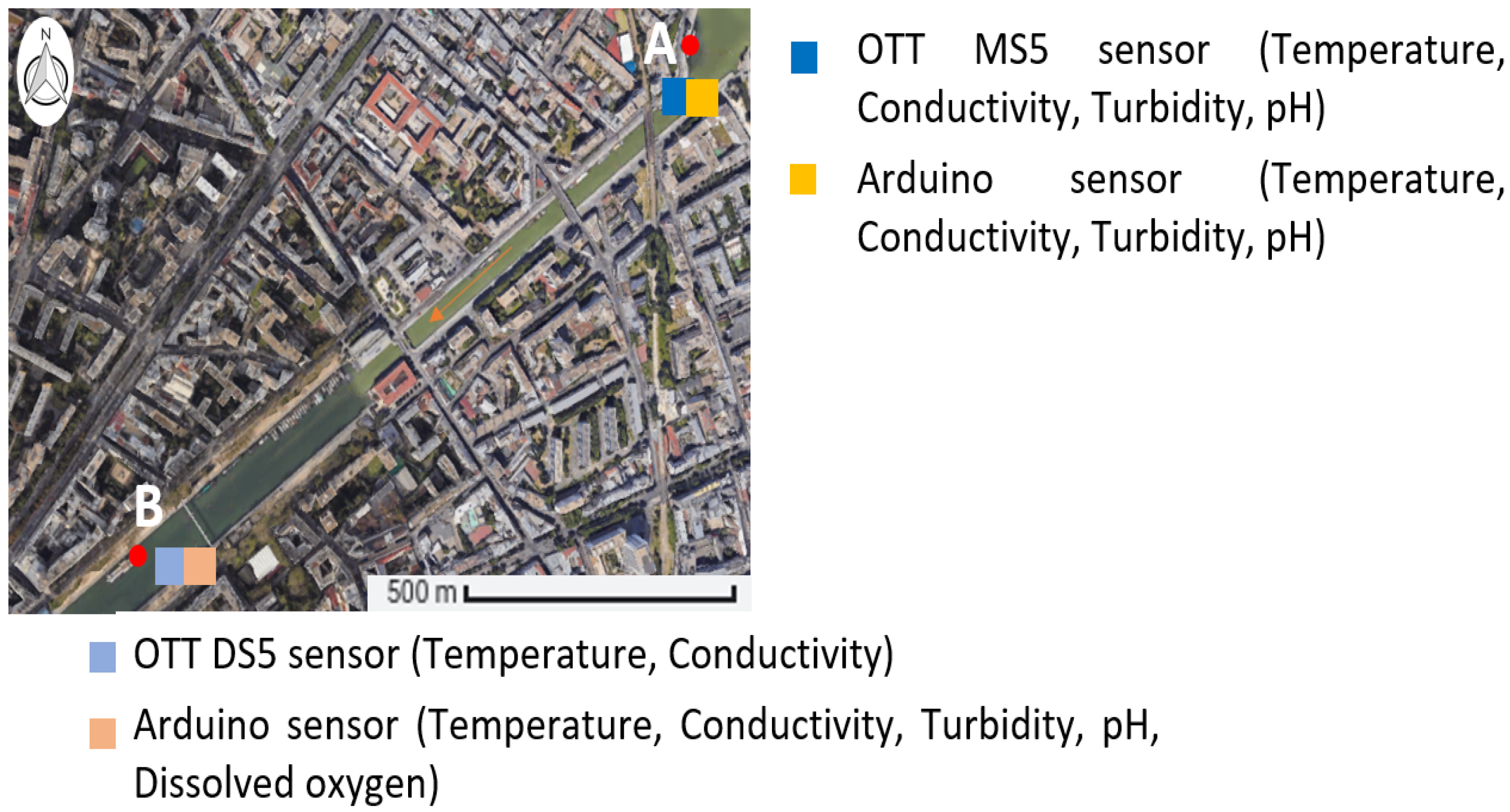 N

A

B

500 m

OTT MS5 sensor (Temperature, Conductivity, Turbidity, pH)

Arduino sensor (Temperature, Conductivity, Turbidity, pH)

OTT DS5 sensor (Temperature, Conductivity)

Arduino sensor (Temperature, Conductivity, Turbidity, pH, Dissolved oxygen)